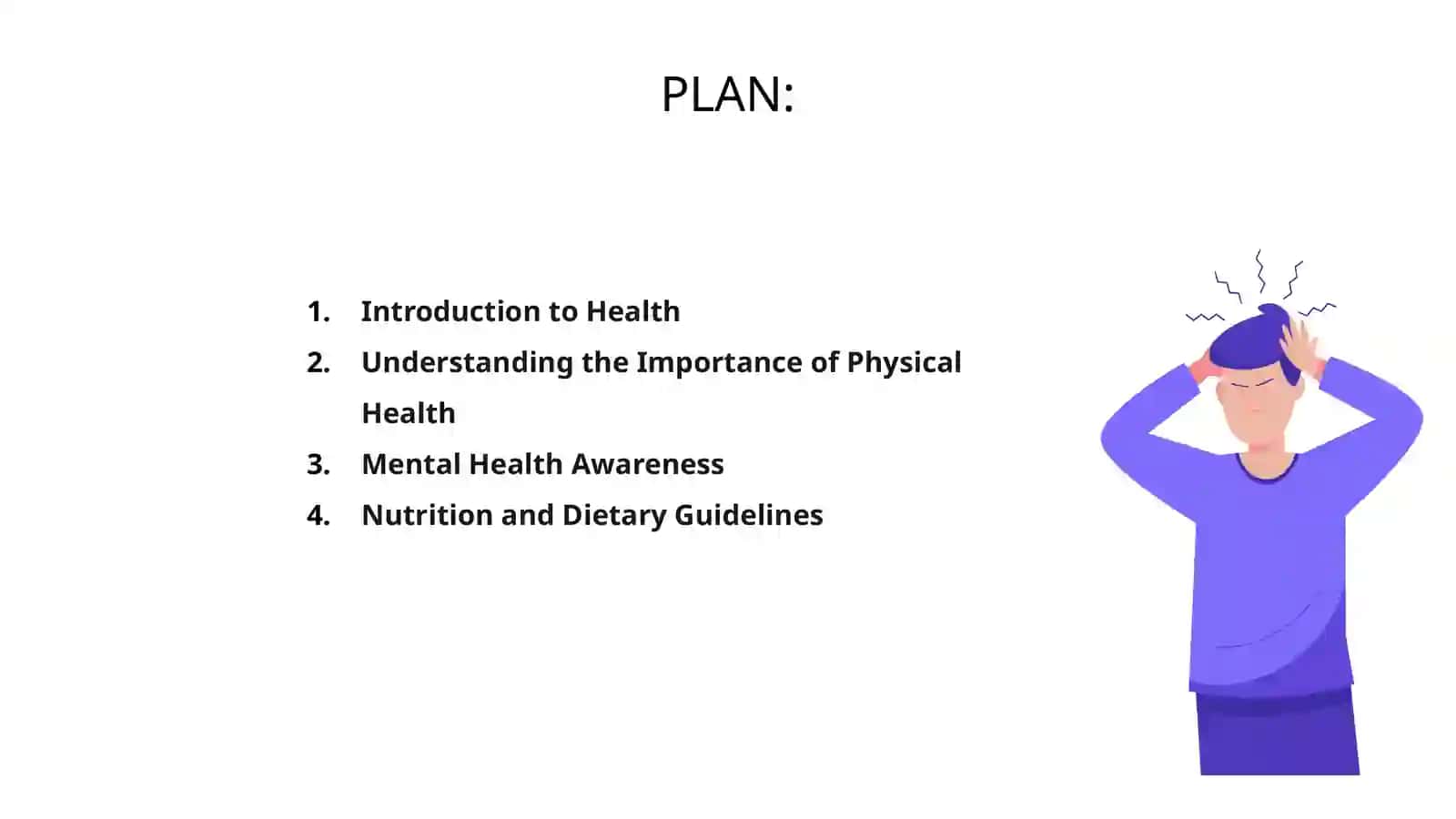 PLAN:

1. Introduction to Health
2. Understanding the Importance of Physical Health
3. Mental Health Awareness
4. Nutrition and Dietary Guidelines